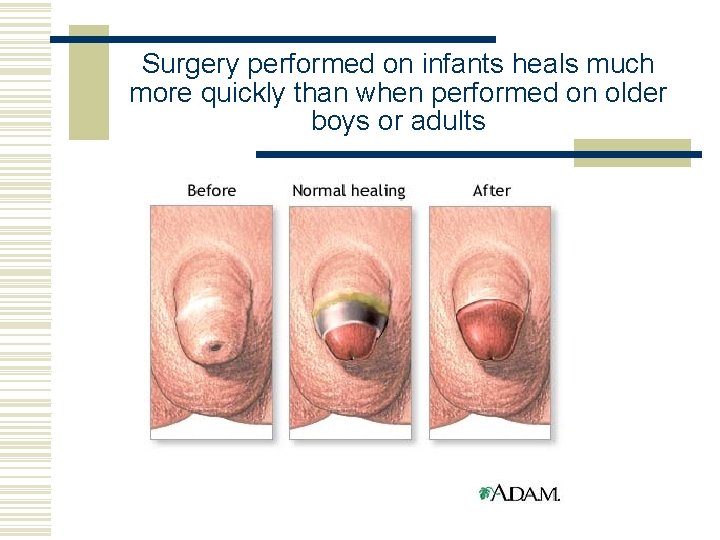 Surgery performed on infants heals much more quickly than when performed on older boys or adults

Before

Normal healing

After

A.D.A.M.